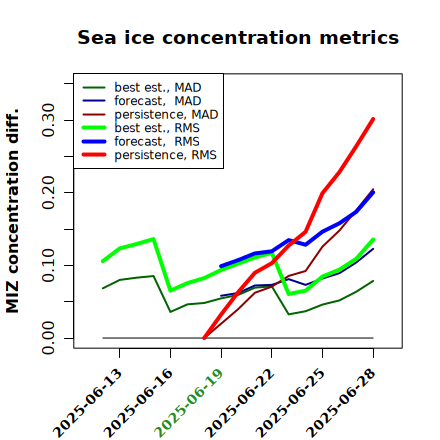 Sea ice concentration metrics

best est., MAD
forecast, MAD
persistence, MAD
best est., RMS
forecast, RMS
persistence, RMS

MIZ concentration diff.

0.00
0.10
0.20
0.30

2025-06-13
2025-06-16
2025-06-19
2025-06-22
2025-06-25
2025-06-28